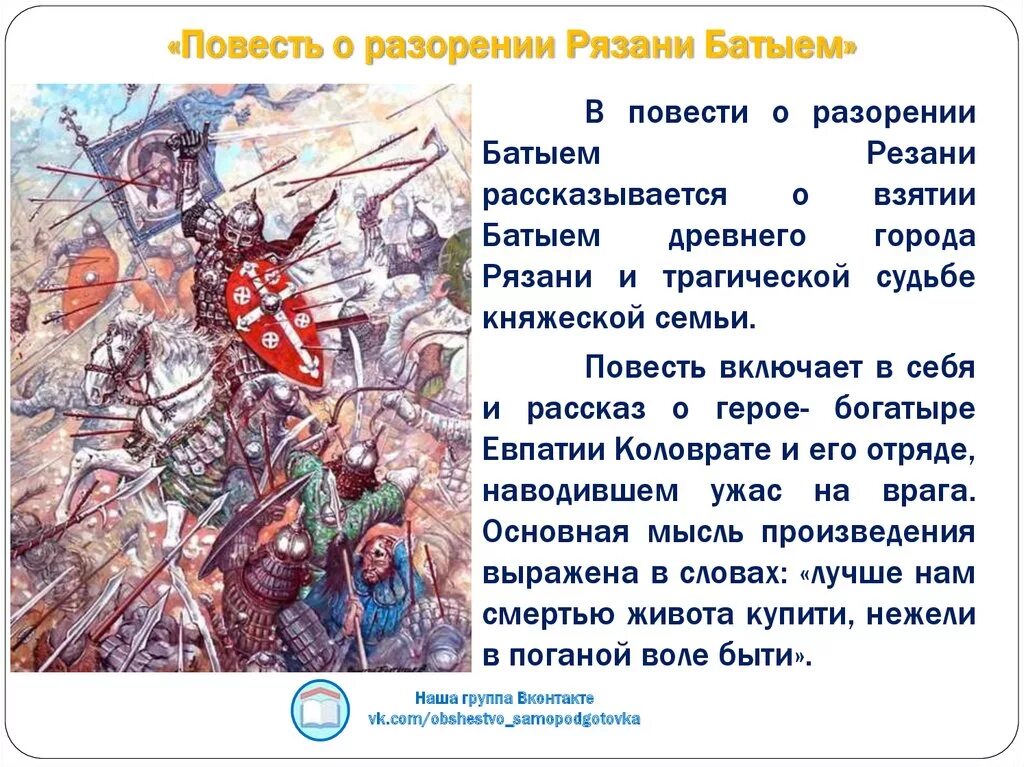 «Повесть о разорении Рязани Батыем»

В повести о разорении Батыем Резани рассказывается о взятии Батыем древнего города Рязани и трагической судьбе княжеской семьи.

Повесть включает в себя и рассказ о герое- богатыре Евпатии Коловрате и его отряде, наводившем ужас на врага. Основная мысль произведения выражена в словах: «лучше нам смертью живота купити, нежели в поганой воле быти».

Наша группа Вконтакте
vk.com/obshestvo_samopodgotovka